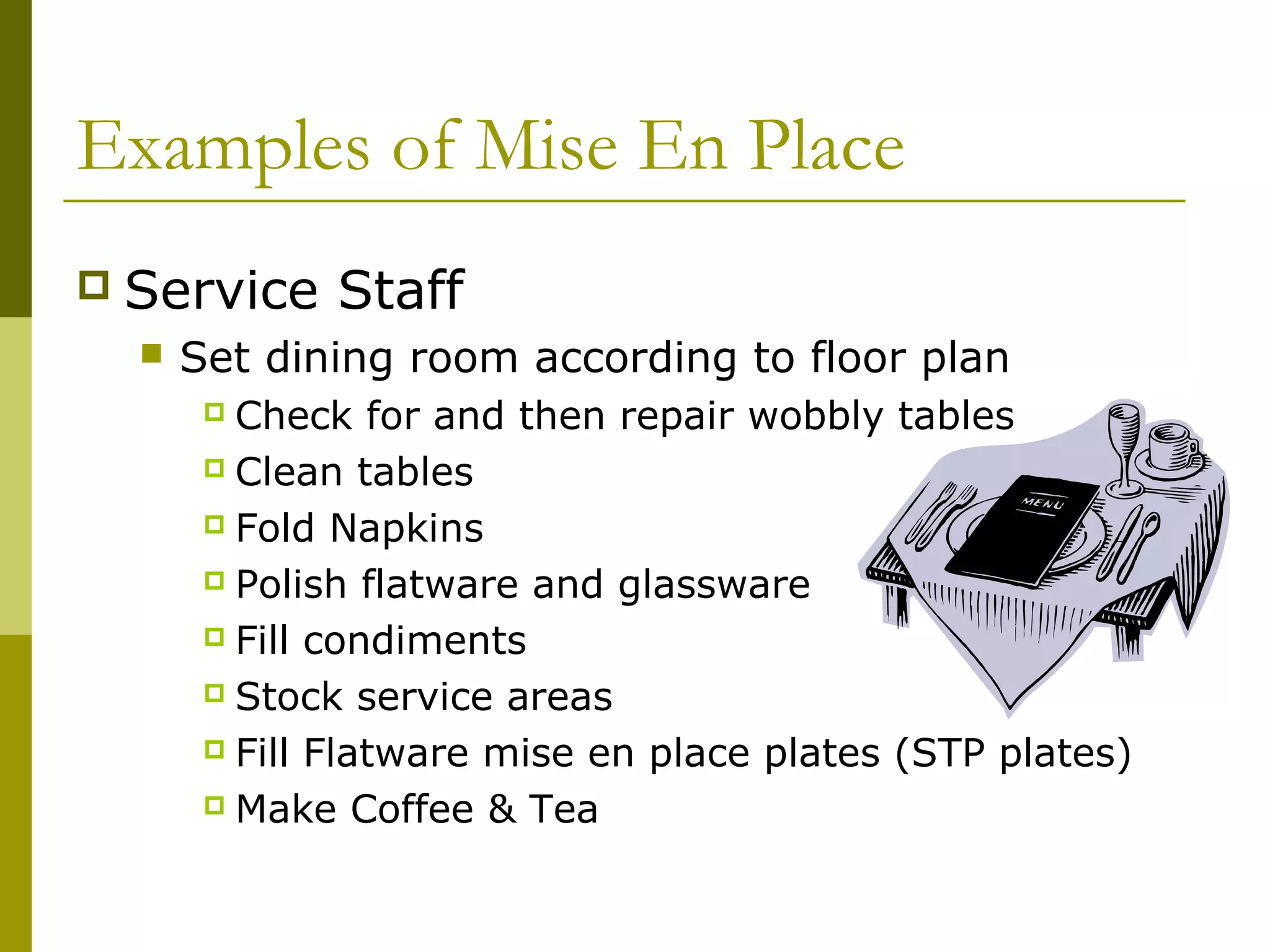 Examples of Mise En Place

Service Staff

Set dining room according to floor plan

Check for and then repair wobbly tables

Clean tables

Fold Napkins

Polish flatware and glassware

Fill condiments

Stock service areas

Fill Flatware mise en place plates (STP plates)

Make Coffee & Tea

MENU